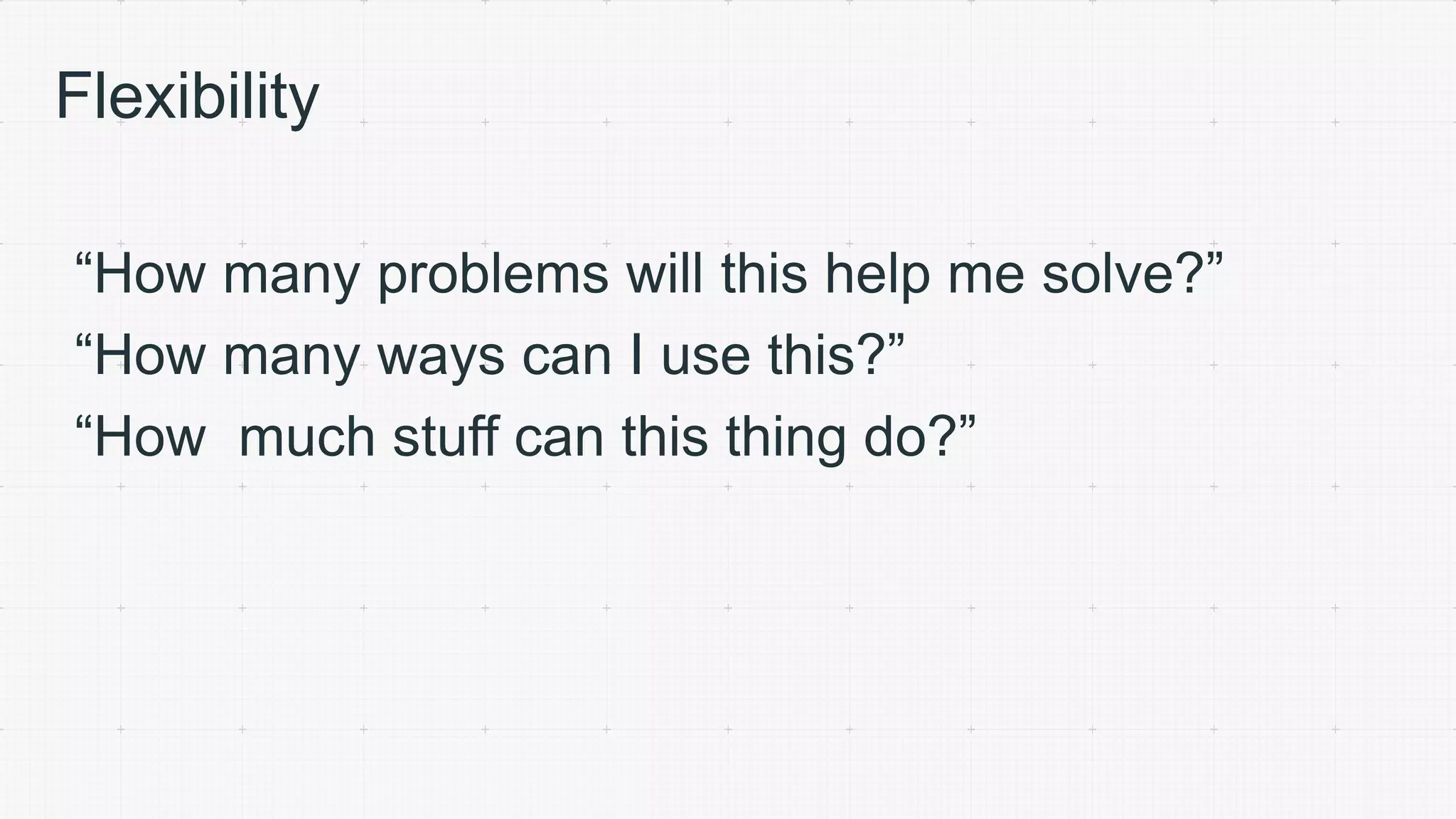 Flexibility

“How many problems will this help me solve?”

“How many ways can I use this?”

“How  much stuff can this thing do?”